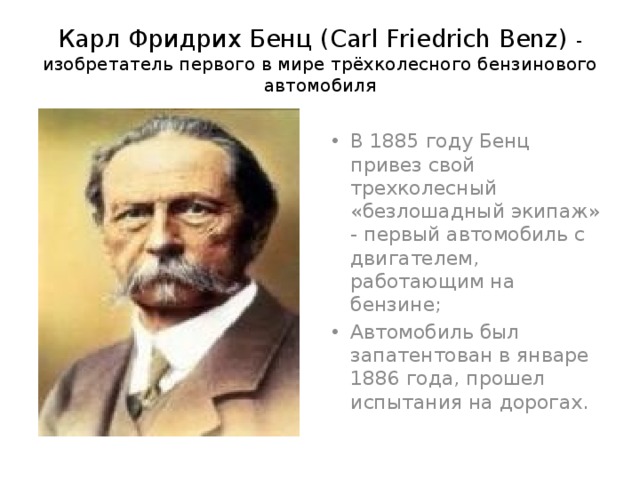 Карл Фридрих Бенц (Carl Friedrich Benz) - изобретатель первого в мире трёхколесного бензинового автомобиля

• В 1885 году Бенц привез свой трехколесный «безлошадный экипаж» - первый автомобиль с двигателем, работающим на бензине;
• Автомобиль был запатентован в январе 1886 года, прошел испытания на дорогах.